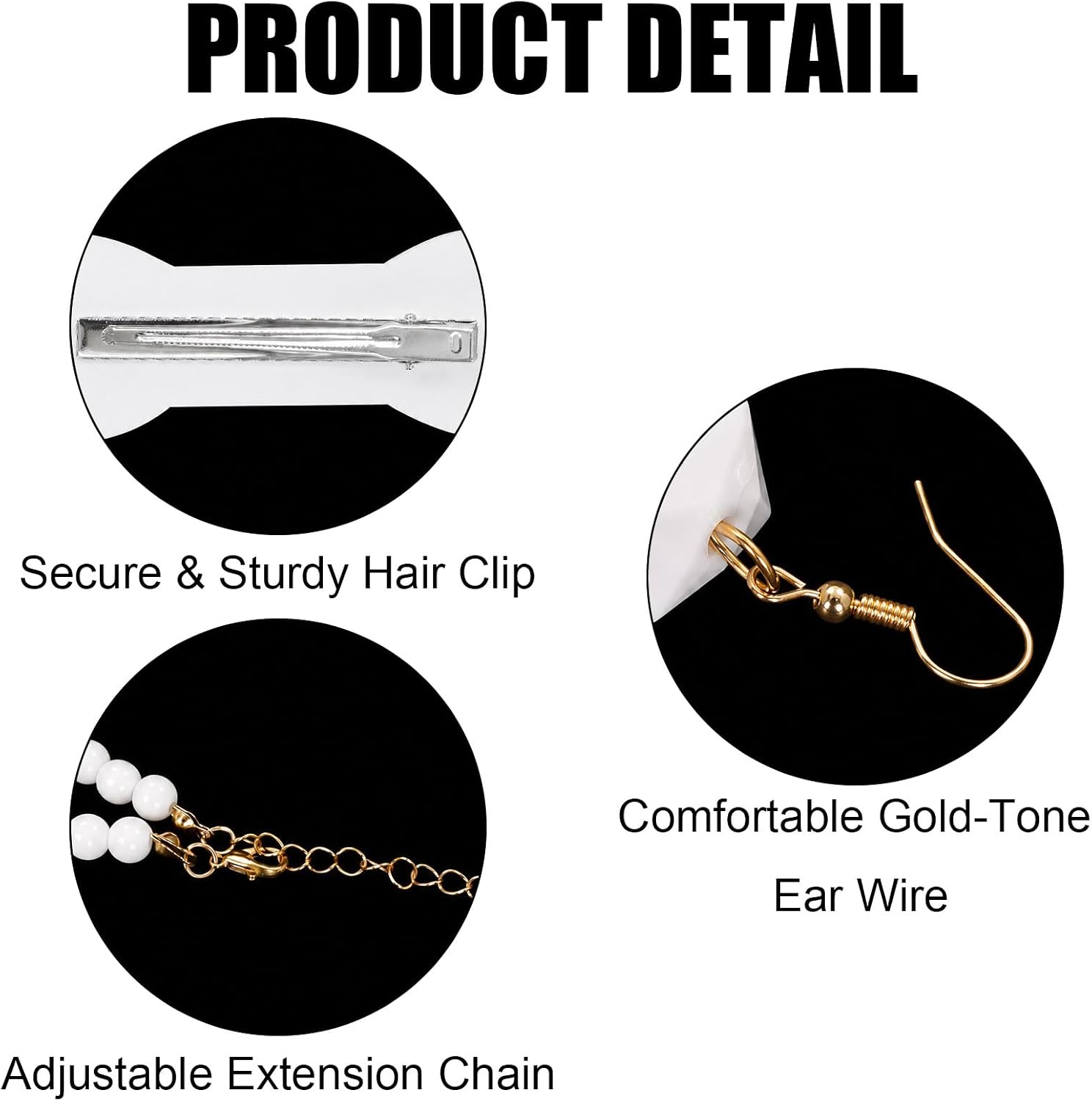 PRODUCT DETAIL

Secure & Sturdy Hair Clip

Adjustable Extension Chain

Comfortable Gold-Tone
Ear Wire